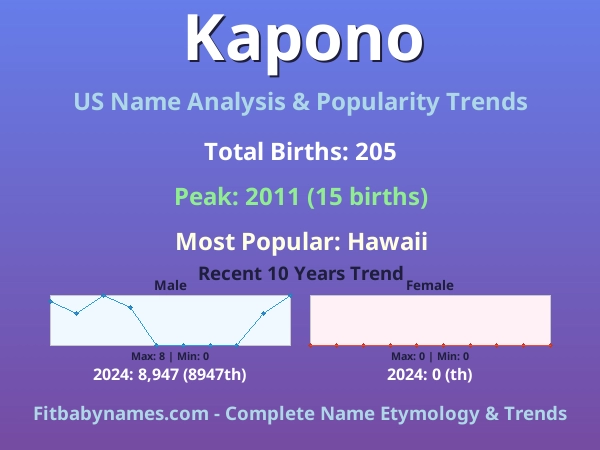 Kapono

US Name Analysis & Popularity Trends

Total Births: 205

Peak: 2011 (15 births)

Most Popular: Hawaii

Recent 10 Years Trend

Male

Max: 8 | Min: 0

2024: 8,947 (8947th)

Female

Max: 0 | Min: 0

2024: 0 (th)

Fitbabynames.com - Complete Name Etymology & Trends